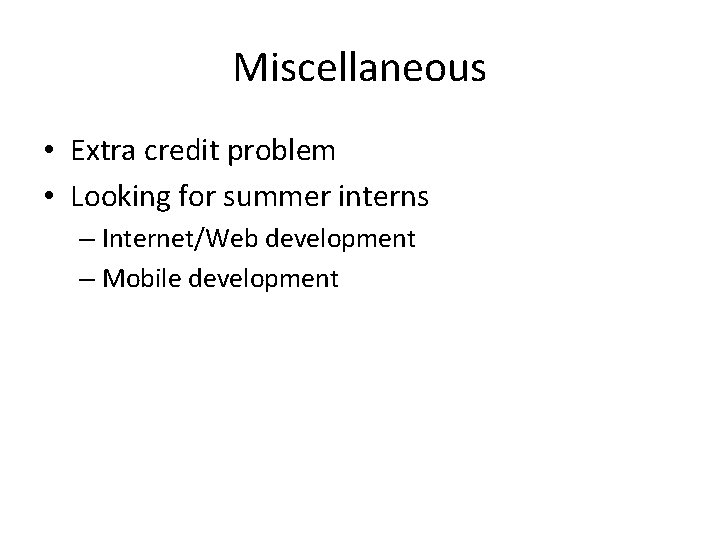 Miscellaneous

• Extra credit problem
• Looking for summer interns
– Internet/Web development
– Mobile development